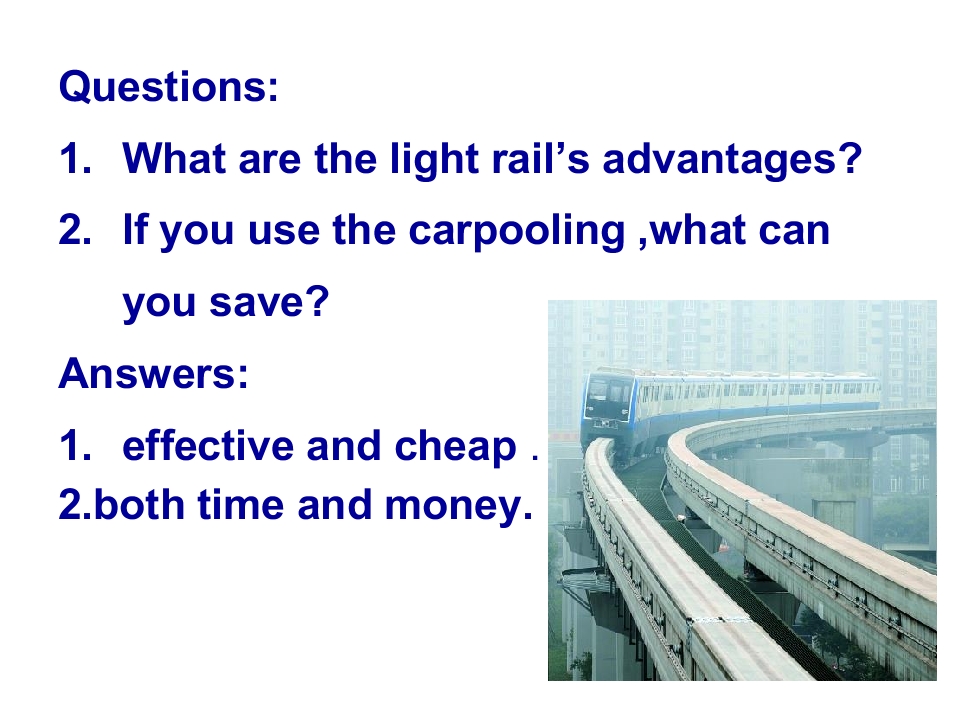 Questions:

1. What are the light rail’s advantages?

2. If you use the carpooling ,what can you save?

Answers:

1. effective and cheap .

2.both time and money.